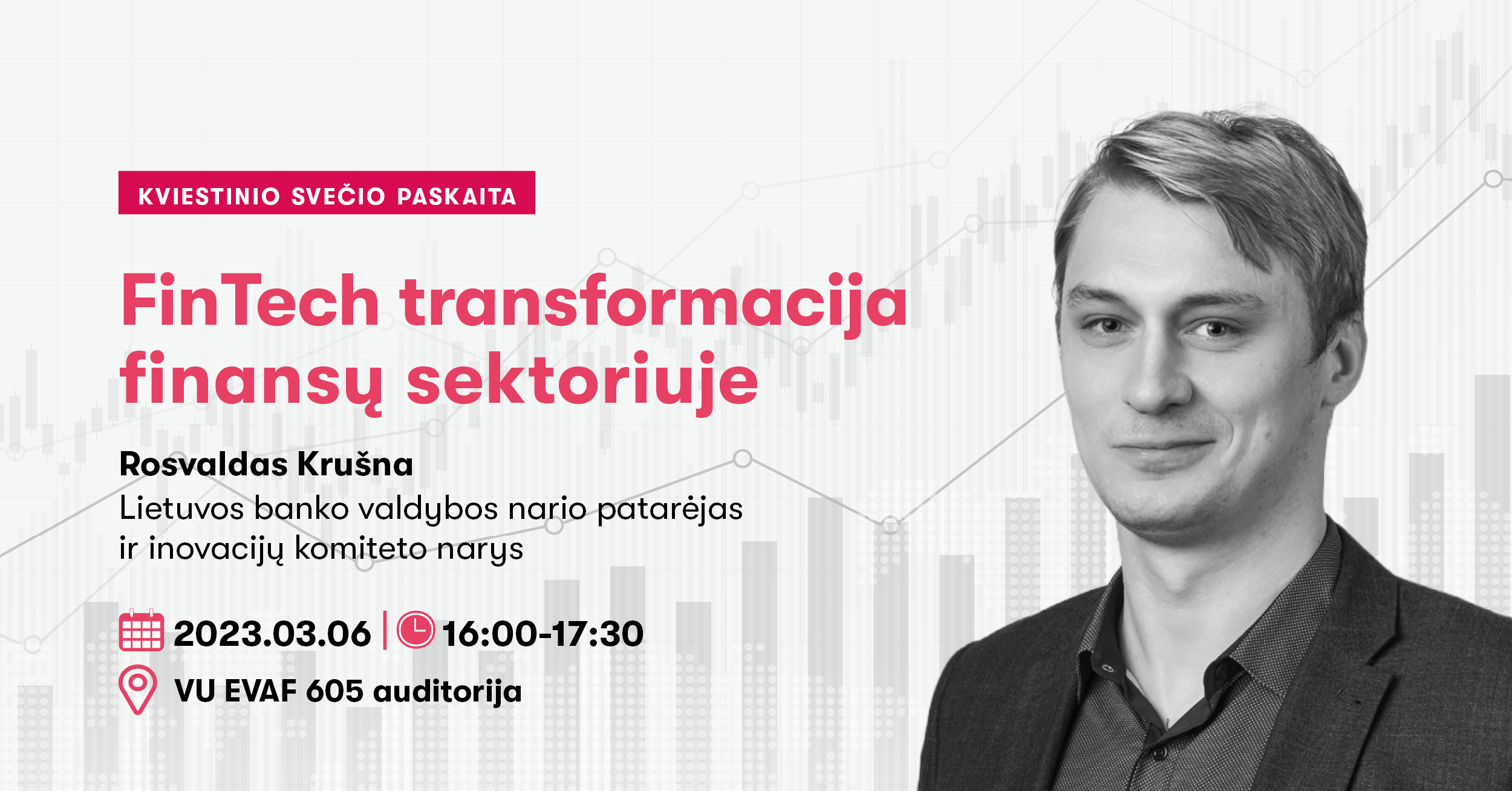 KVIESTINIO SVEČIO PASKAITA

FinTech transformacija finansų sektoriuje

Rosvaldas Krušna
Lietuvos banko valdybos nario patarėjas ir inovacijų komiteto narys

2023.03.06 | 16:00-17:30

VU EVAF 605 auditorija